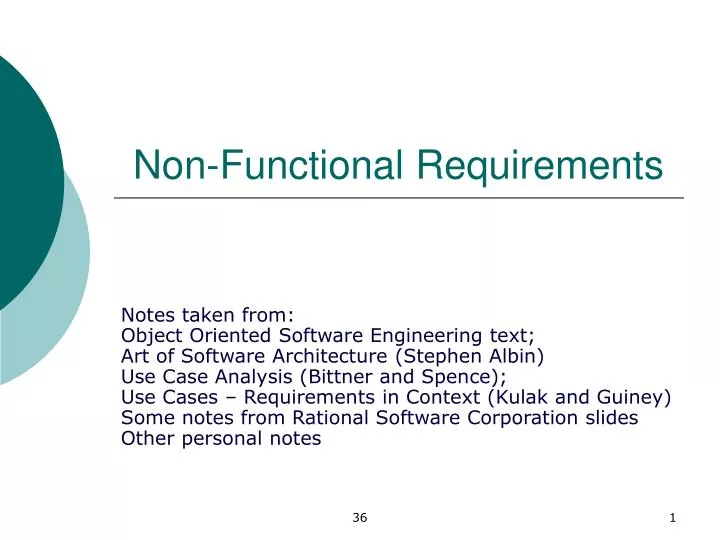 Non-Functional Requirements

Notes taken from:
Object Oriented Software Engineering text;
Art of Software Architecture (Stephen Albin)
Use Case Analysis (Bittner and Spence);
Use Cases – Requirements in Context (Kulak and Guiney)
Some notes from Rational Software Corporation slides
Other personal notes

36

1